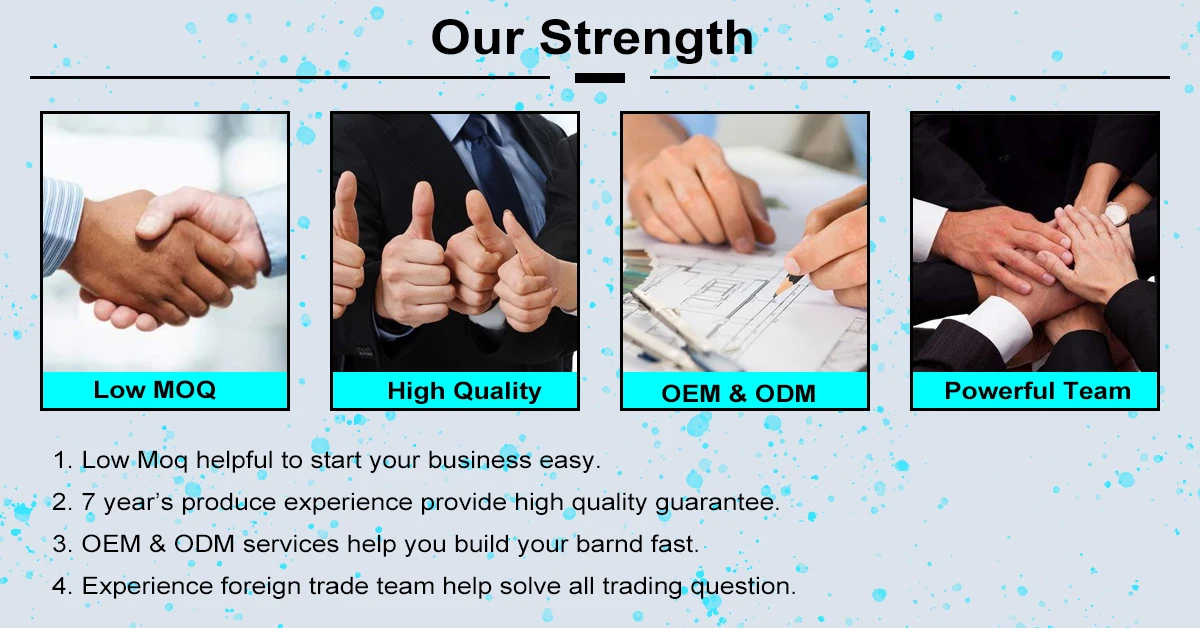 Our Strength

Low MOQ

High Quality

OEM & ODM

Powerful Team

1. Low Moq helpful to start your business easy.
2. 7 year's produce experience provide high quality guarantee.
3. OEM & ODM services help you build your barnd fast.
4. Experience foreign trade team help solve all trading question.